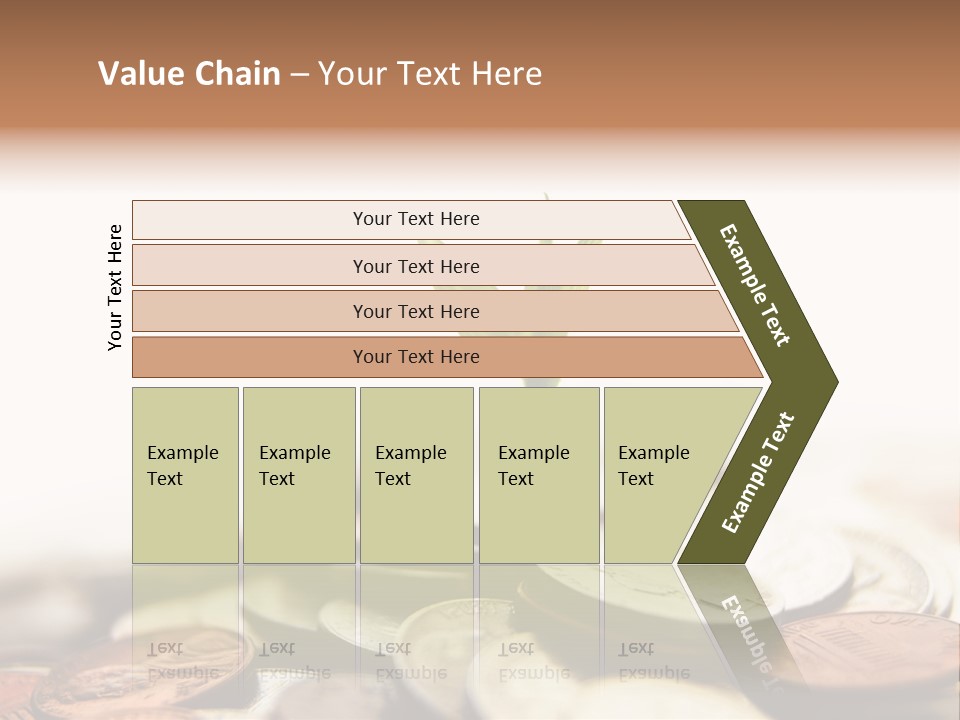 Value Chain – Your Text Here

Your Text Here

Your Text Here

Your Text Here

Your Text Here

Your Text Here

Example Text

Example Text

Example Text

Example Text

Example Text

Example Text

Example Text